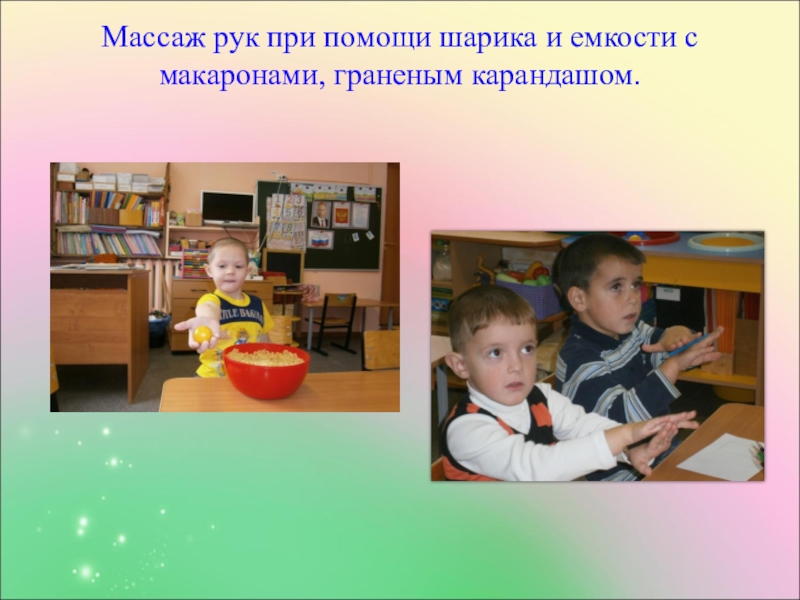 Массаж рук при помощи шарика и емкости с макаронами, граненым карандашом.